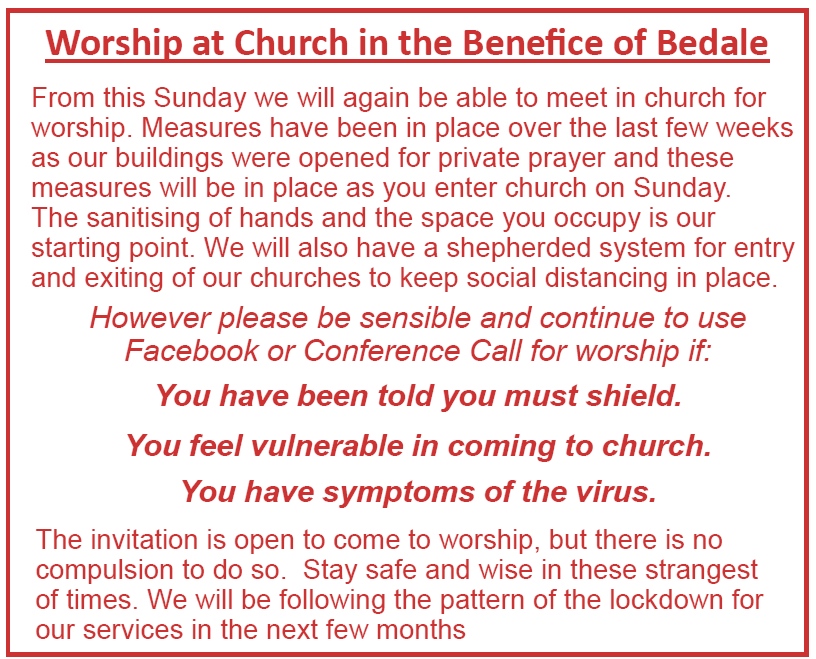 Worship at Church in the Benefice of Bedale

From this Sunday we will again be able to meet in church for worship. Measures have been in place over the last few weeks as our buildings were opened for private prayer and these measures will be in place as you enter church on Sunday. The sanitising of hands and the space you occupy is our starting point. We will also have a shepherded system for entry and exiting of our churches to keep social distancing in place.

However please be sensible and continue to use Facebook or Conference Call for worship if:

You have been told you must shield.

You feel vulnerable in coming to church.

You have symptoms of the virus.

The invitation is open to come to worship, but there is no compulsion to do so.  Stay safe and wise in these strangest of times. We will be following the pattern of the lockdown for our services in the next few months